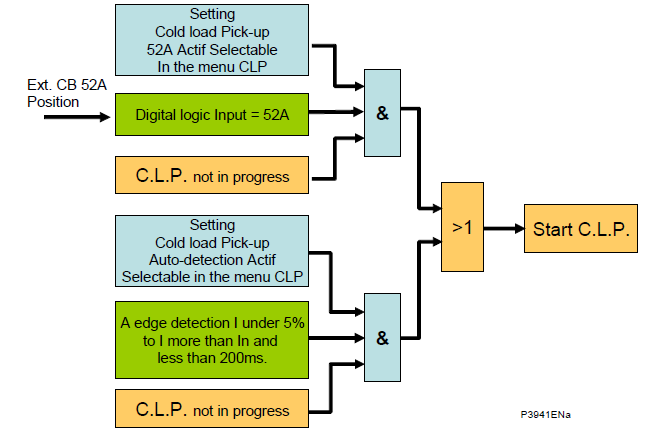 Setting
Cold load Pick-up
52A Actif Selectable
In the menu CLP

Ext. CB 52A
Position

Digital logic Input = 52A

C.L.P. not in progress

&

Setting
Cold load Pick-up
Auto-detection Actif
Selectable in the menu CLP

A edge detection I under 5% to I more than In and less than 200ms.

C.L.P. not in progress

&

>1

Start C.L.P.

P3941ENa